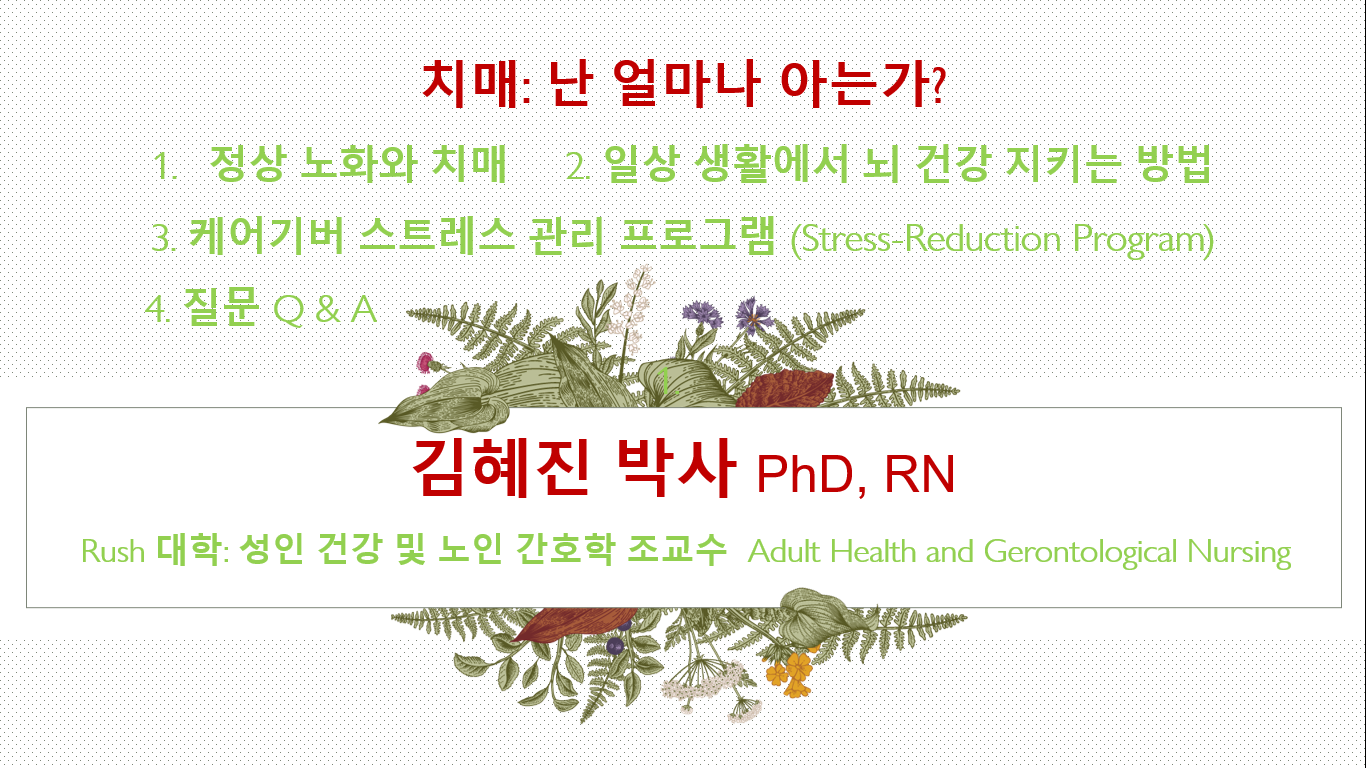 치매: 난 얼마나 아는가?

1. 정상 노화와 치매 2. 일상 생활에서 뇌 건강 지키는 방법

3. 케어기버 스트레스 관리 프로그램 (Stress-Reduction Program)

4. 질문 Q & A

김혜진 박사 PhD, RN

Rush 대학: 성인 건강 및 노인 간호학 조교수 Adult Health and Gerontological Nursing